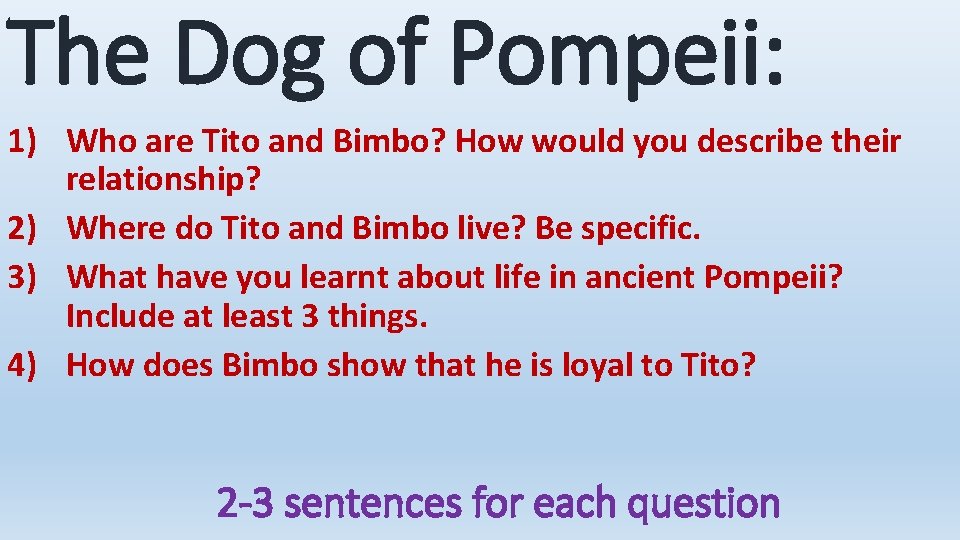 The Dog of Pompeii:

1) Who are Tito and Bimbo? How would you describe their relationship?
2) Where do Tito and Bimbo live? Be specific.
3) What have you learnt about life in ancient Pompeii? Include at least 3 things.
4) How does Bimbo show that he is loyal to Tito?

2-3 sentences for each question